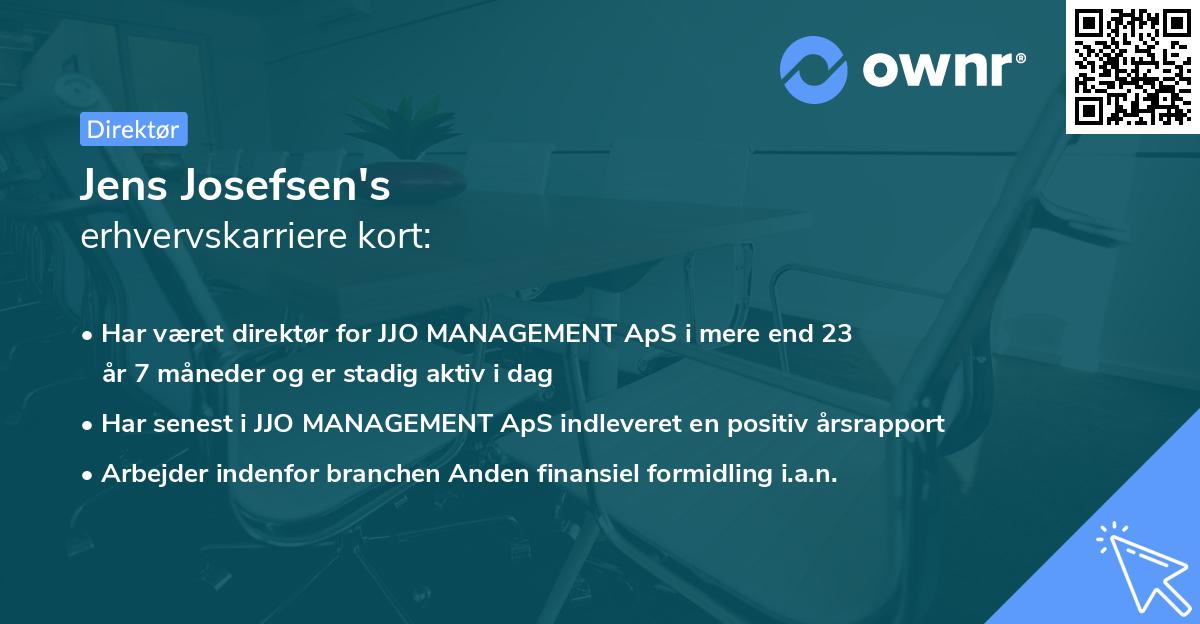 ownr®

Direktør

Jens Josefsen's
erhvervskarriere kort:

• Har været direktør for JJO MANAGEMENT ApS i mere end 23 år 7 måneder og er stadig aktiv i dag
• Har senest i JJO MANAGEMENT ApS indleveret en positiv årsrapport
• Arbejder indenfor branchen Anden finansiel formidling i.a.n.